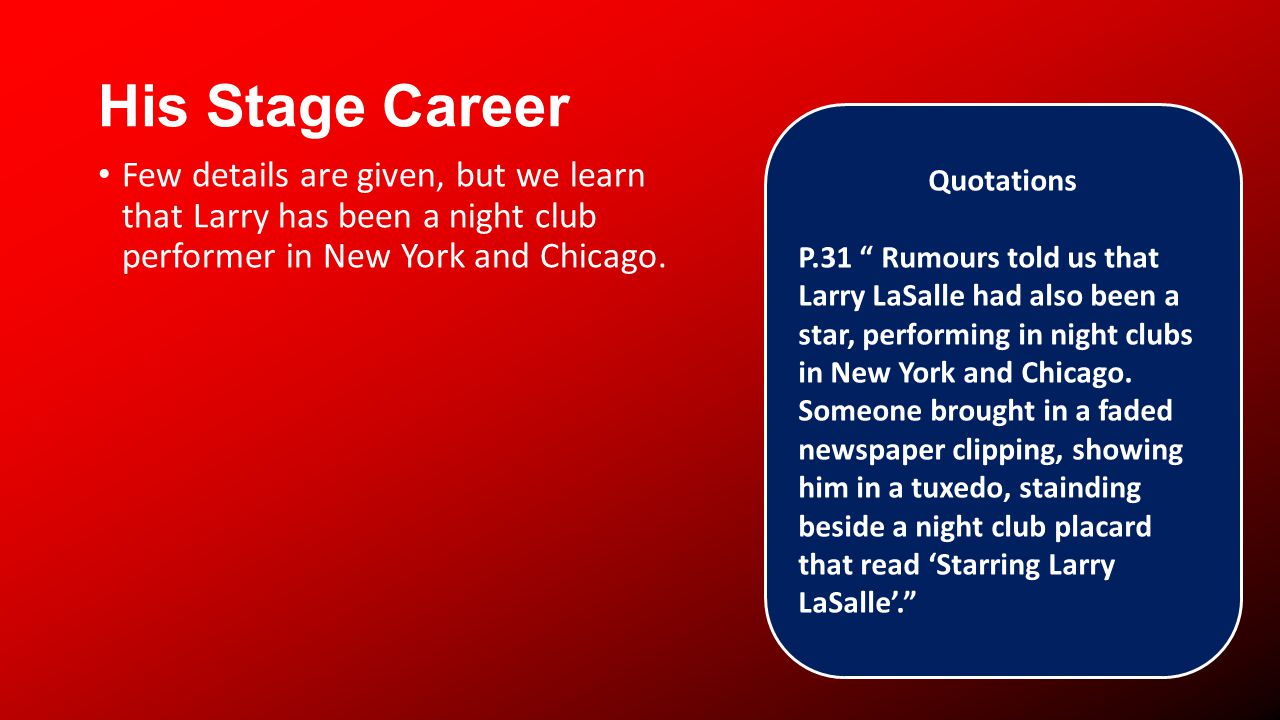 His Stage Career

• Few details are given, but we learn that Larry has been a night club performer in New York and Chicago.

Quotations

P.31 “ Rumours told us that Larry LaSalle had also been a star, performing in night clubs in New York and Chicago. Someone brought in a faded newspaper clipping, showing him in a tuxedo, stainding beside a night club placard that read ‘Starring Larry LaSalle’.”